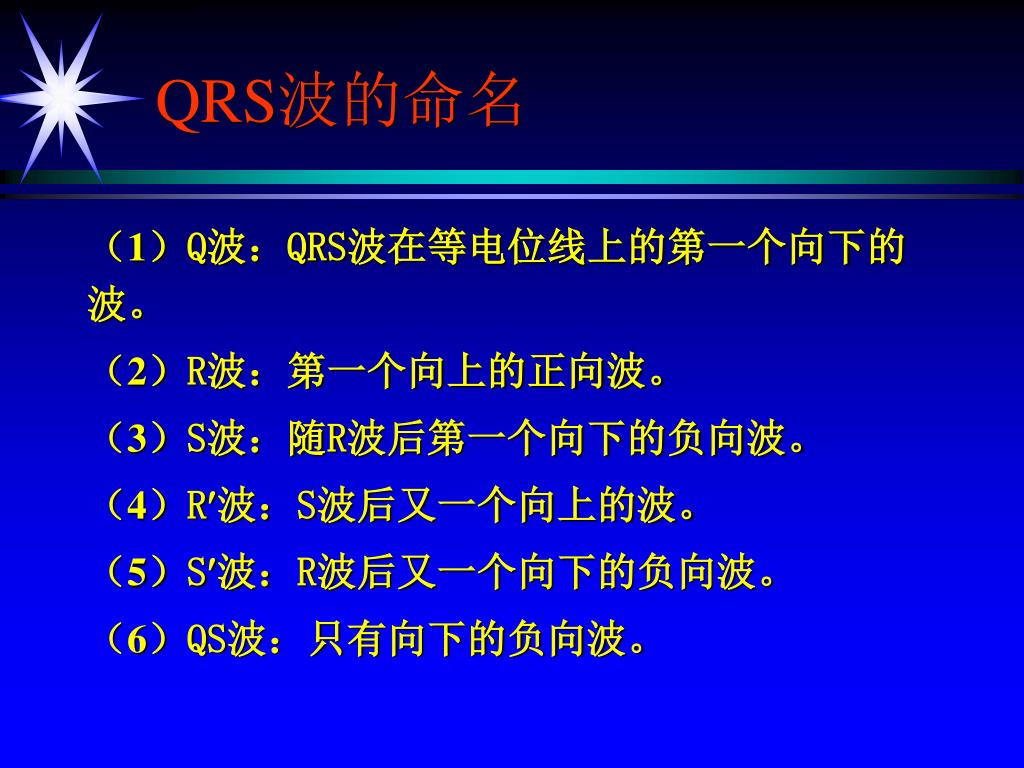 QRS波的命名

（1）Q波：QRS波在等电位线上的第一个向下的波。

（2）R波：第一个向上的正向波。

（3）S波：随R波后第一个向下的负向波。

（4）R′波：S波后又一个向上的波。

（5）S′波：R波后又一个向下的负向波。

（6）QS波：只有向下的负向波。